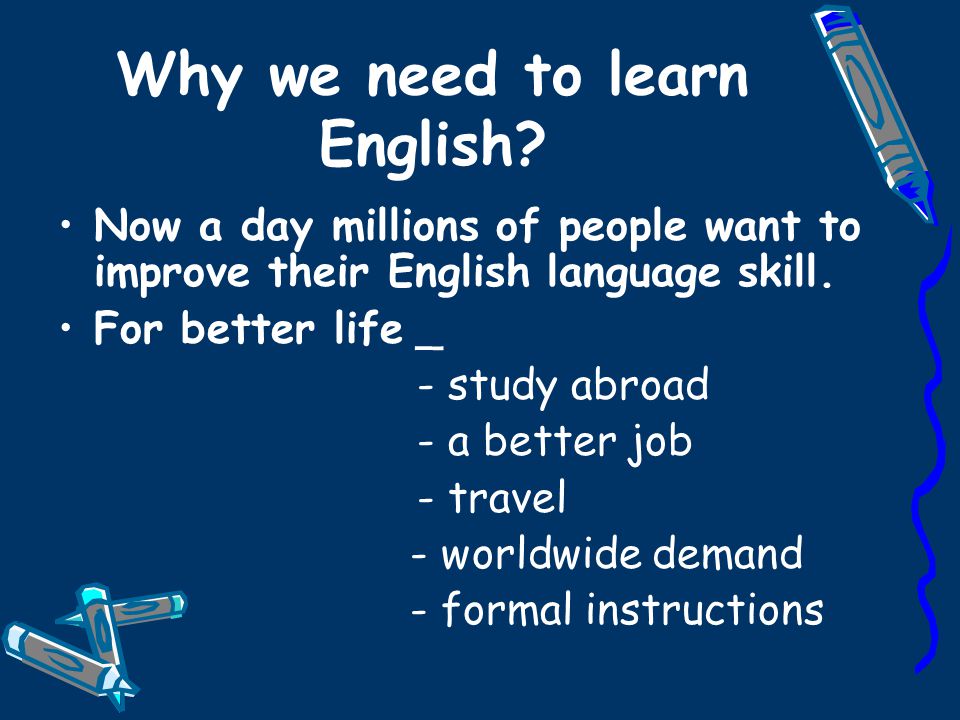 Why we need to learn English?

• Now a day millions of people want to improve their English language skill.
• For better life _

- study abroad
- a better job
- travel
- worldwide demand
- formal instructions